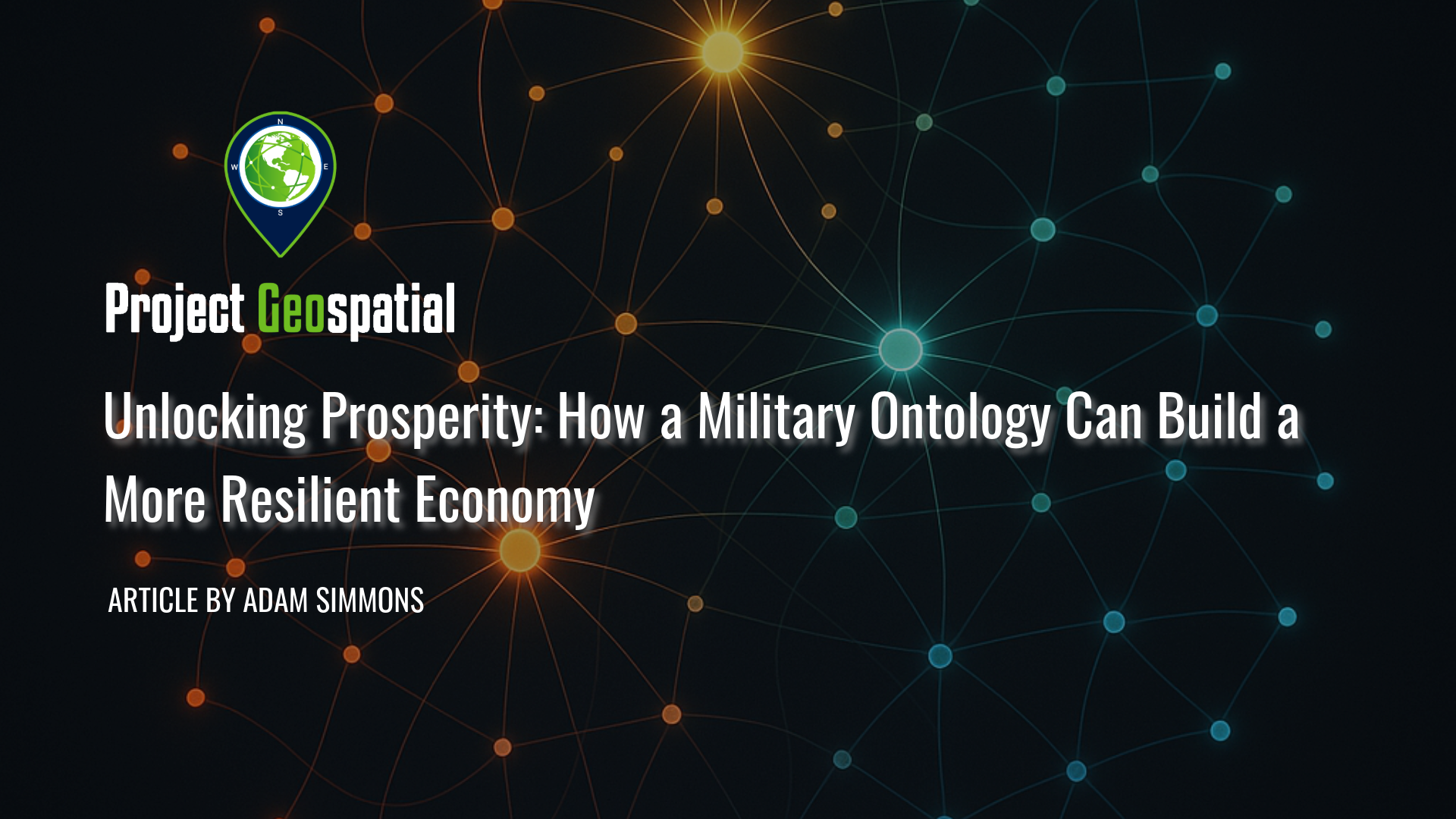 N
W
E
S

Project Geospatial

Unlocking Prosperity: How a Military Ontology Can Build a More Resilient Economy

ARTICLE BY ADAM SIMMONS